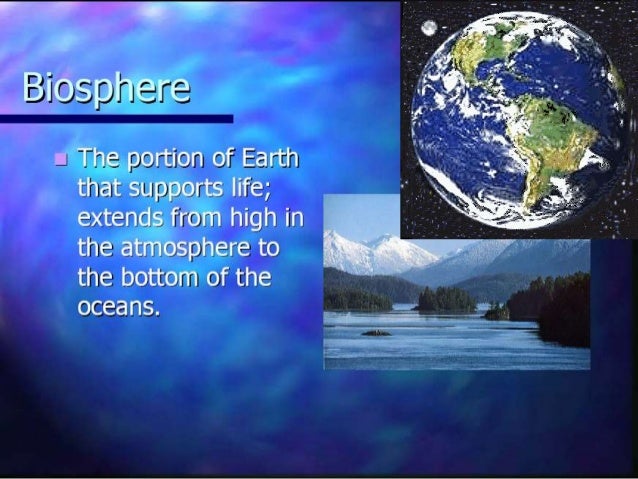 Biosphere

The portion of Earth that supports life; extends from high in the atmosphere to the bottom of the oceans.